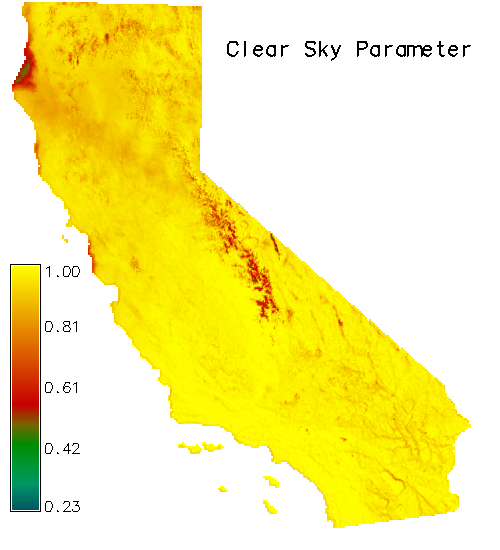 Clear Sky Parameter

1.00
0.81
0.61
0.42
0.23